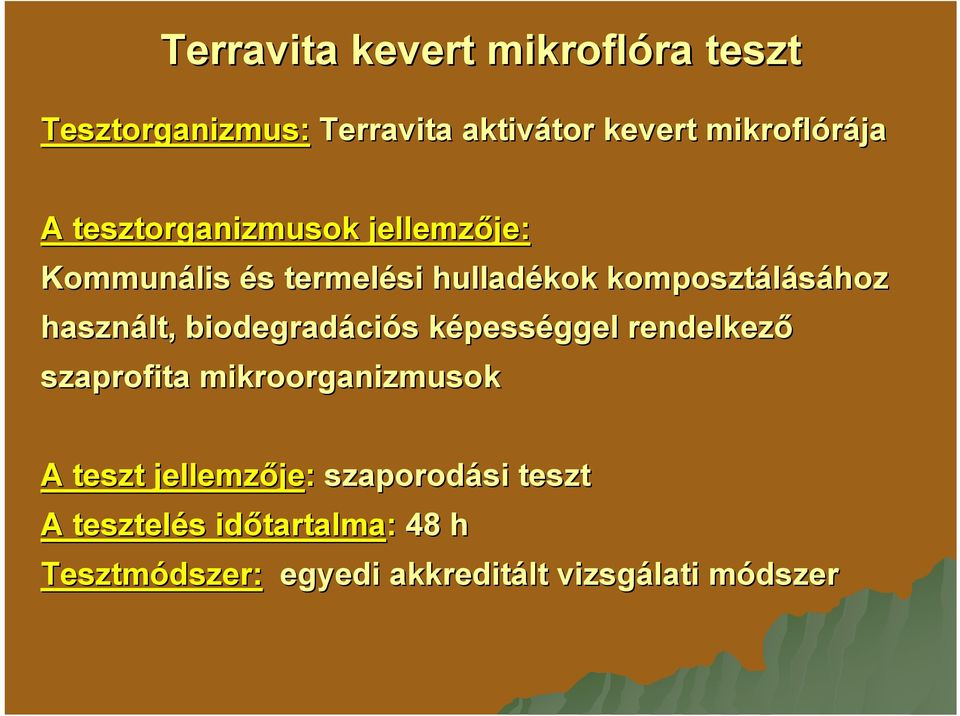 Terravita kevert mikroflóra teszt

Tesztorganizmus: Terravita aktivátor kevert mikroflórája

A tesztorganizmusok jellemzője:
Kommunális és termelési hulladékok komposztálásához használt, biodegradációs képességgel rendelkező szaprofita mikroorganizmusok

A teszt jellemzője: szaporodási teszt
A tesztelés időtartalma: 48 h
Tesztmódszer: egyedi akkreditált vizsgálati módszer